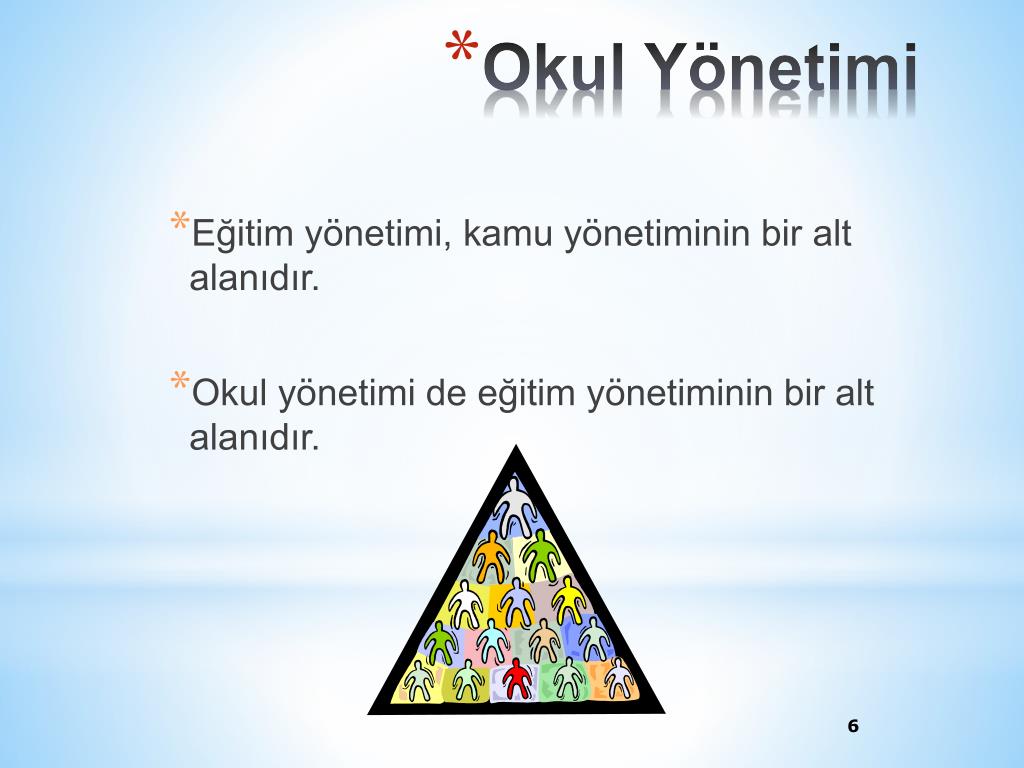 *Okul Yönetimi

*Eğitim yönetimi, kamu yönetiminin bir alt alanıdır.

*Okul yönetimi de eğitim yönetiminin bir alt alanıdır.

6